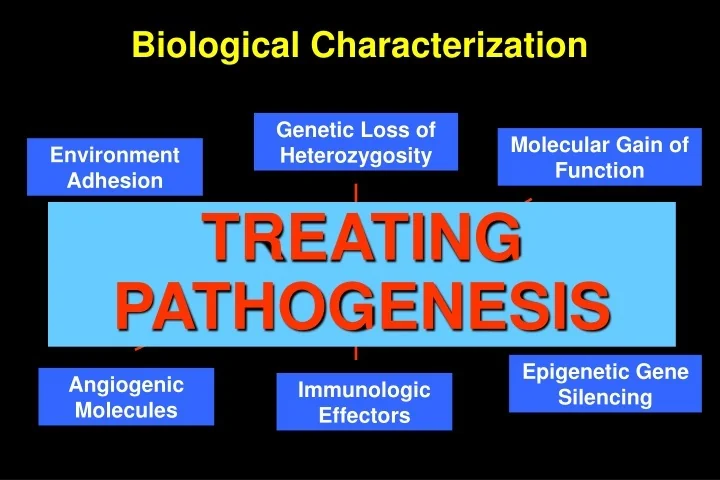 Biological Characterization

Environment Adhesion

Genetic Loss of Heterozygosity

Molecular Gain of Function

TREATING PATHOGENESIS

Angiogenic Molecules

Immunologic Effectors

Epigenetic Gene Silencing